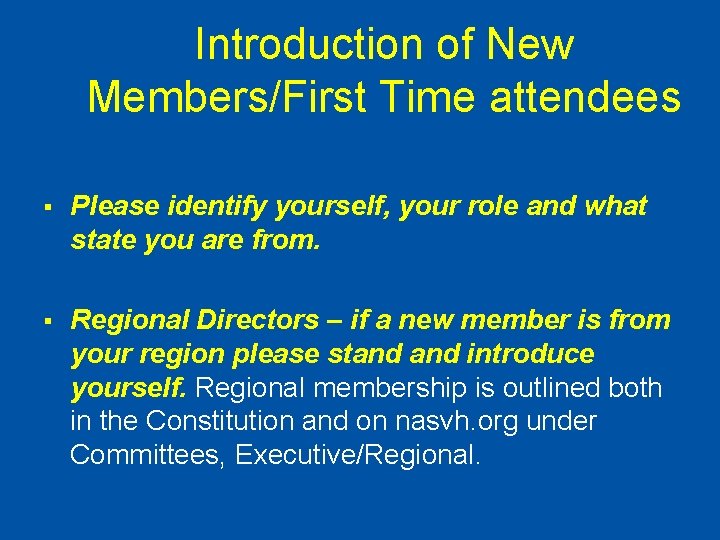 Introduction of New Members/First Time attendees

▪ Please identify yourself, your role and what state you are from.

▪ Regional Directors – if a new member is from your region please stand and introduce yourself. Regional membership is outlined both in the Constitution and on nasvh.org under Committees, Executive/Regional.